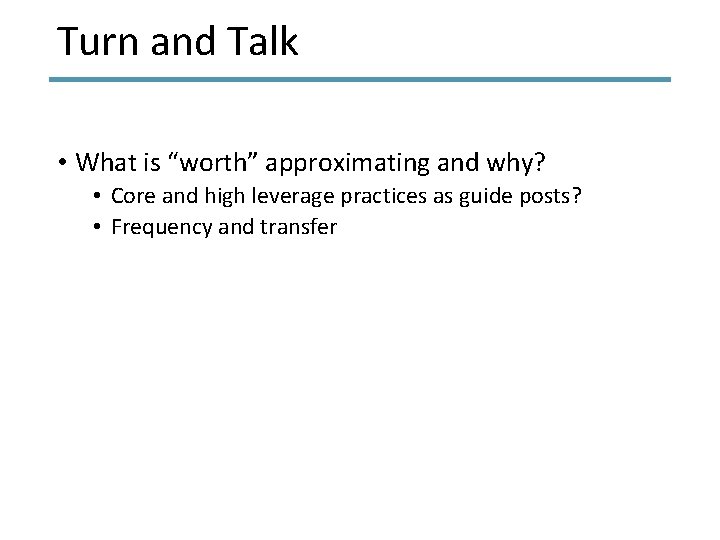 Turn and Talk

• What is “worth” approximating and why?
  • Core and high leverage practices as guide posts?
  • Frequency and transfer